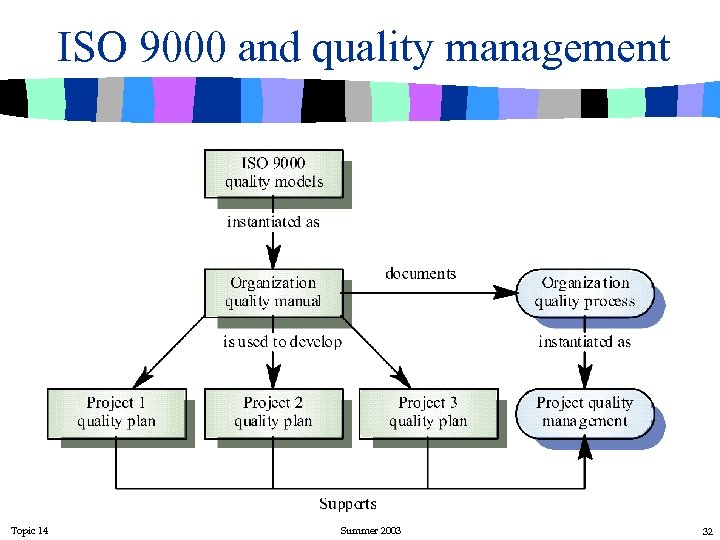 ISO 9000 and quality management

ISO 9000 quality models

instantiated as

Organization quality manual

documents

Organization quality process

is used to develop

instantiated as

Project 1 quality plan

Project 2 quality plan

Project 3 quality plan

Project quality management

Supports

Topic 14

Summer 2003

32